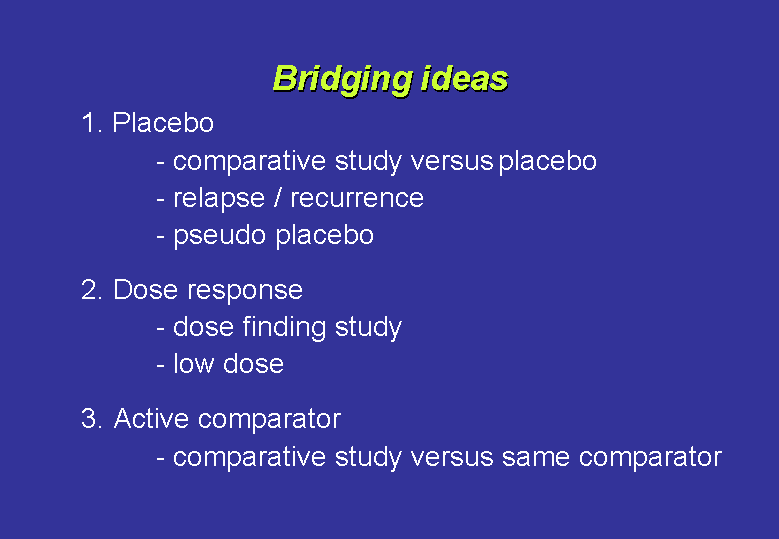 Bridging ideas

1. Placebo
- comparative study versus placebo
- relapse / recurrence
- pseudo placebo

2. Dose response
- dose finding study
- low dose

3. Active comparator
- comparative study versus same comparator